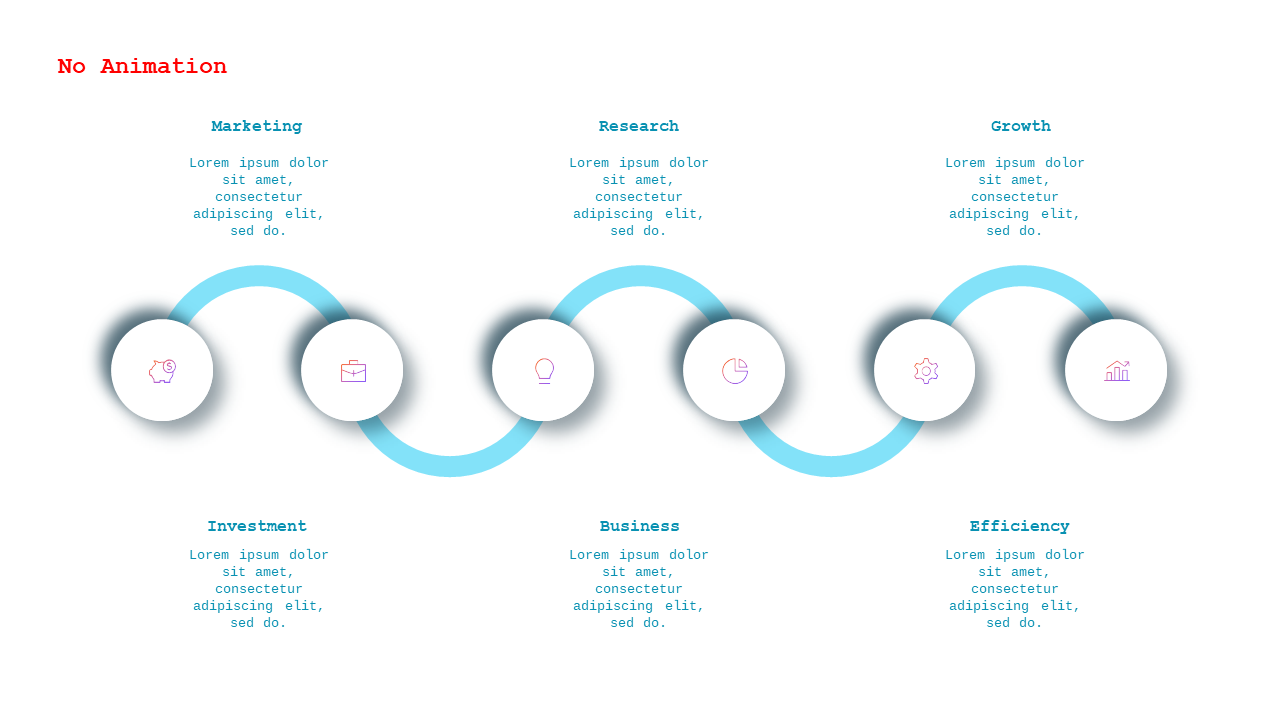 No Animation

Marketing

Lorem ipsum dolor sit amet, consectetur adipiscing elit, sed do.

Research

Lorem ipsum dolor sit amet, consectetur adipiscing elit, sed do.

Growth

Lorem ipsum dolor sit amet, consectetur adipiscing elit, sed do.

Investment

Lorem ipsum dolor sit amet, consectetur adipiscing elit, sed do.

Business

Lorem ipsum dolor sit amet, consectetur adipiscing elit, sed do.

Efficiency

Lorem ipsum dolor sit amet, consectetur adipiscing elit, sed do.